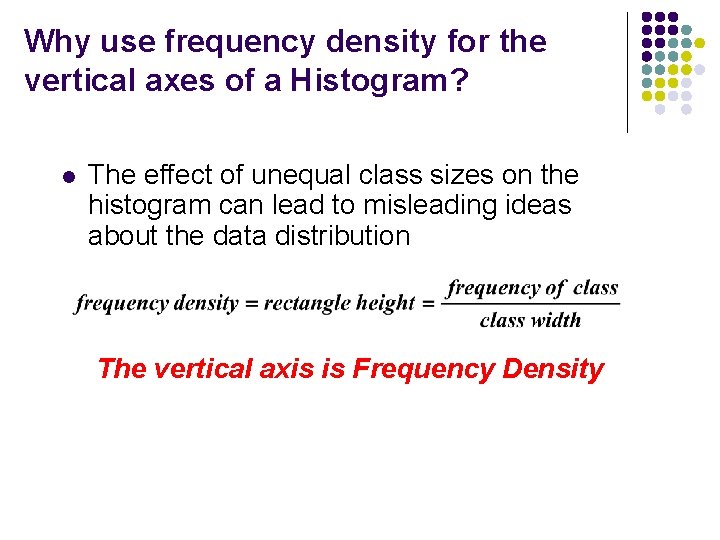 Why use frequency density for the vertical axes of a Histogram?

The effect of unequal class sizes on the histogram can lead to misleading ideas about the data distribution

$\textit{frequency density} = \textit{rectangle height} = \frac{\textit{frequency of class}}{\textit{class width}}$

The vertical axis is Frequency Density